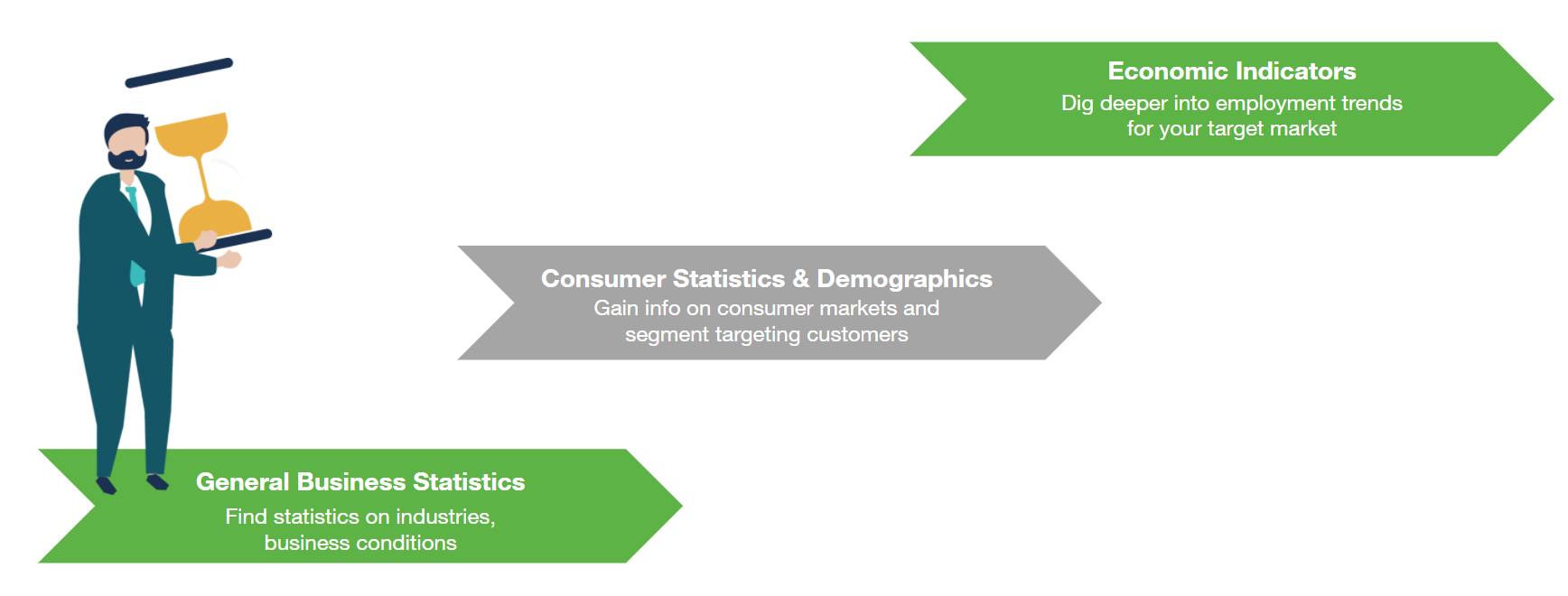 Economic Indicators
Dig deeper into employment trends for your target market

Consumer Statistics & Demographics
Gain info on consumer markets and segment targeting customers

General Business Statistics
Find statistics on industries, business conditions